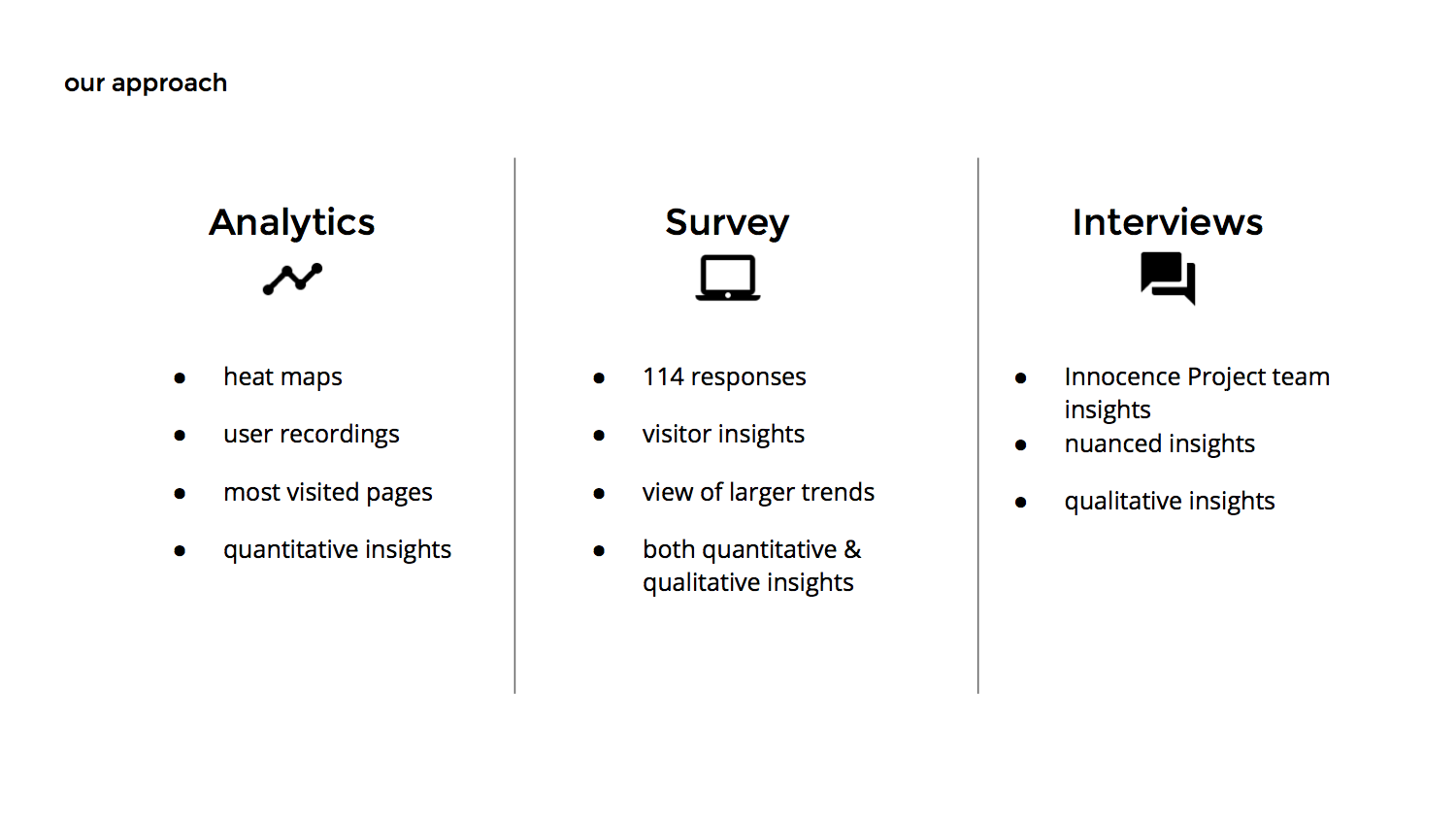 our approach

Analytics

- heat maps
- user recordings
- most visited pages
- quantitative insights

Survey

- 114 responses
- visitor insights
- view of larger trends
- both quantitative & qualitative insights

Interviews

- Innocence Project team insights
- nuanced insights
- qualitative insights